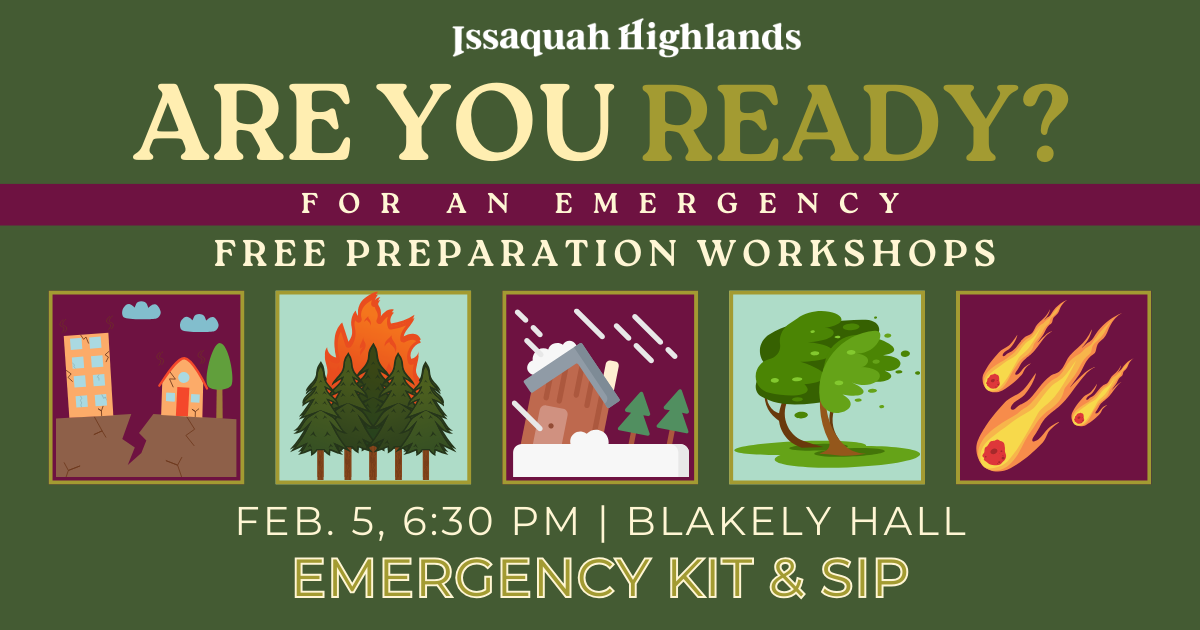 Issaquah Highlands

ARE YOU READY?

FOR AN EMERGENCY

FREE PREPARATION WORKSHOPS

FEB. 5, 6:30 PM | BLAKELY HALL

EMERGENCY KIT & SIP